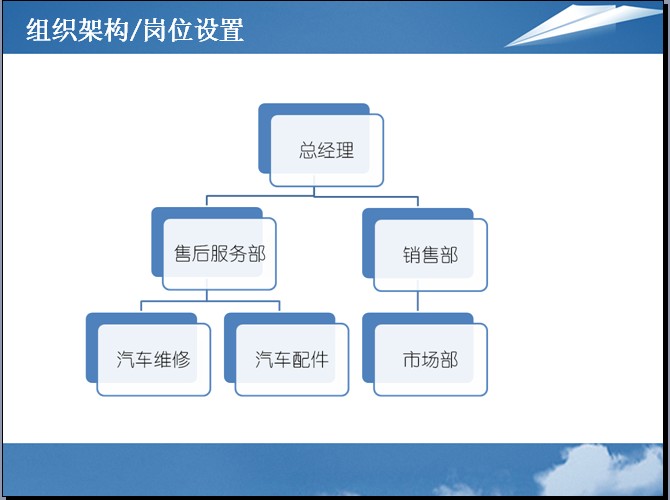 组织架构/岗位设置

总经理

售后服务部

销售部

汽车维修

汽车配件

市场部